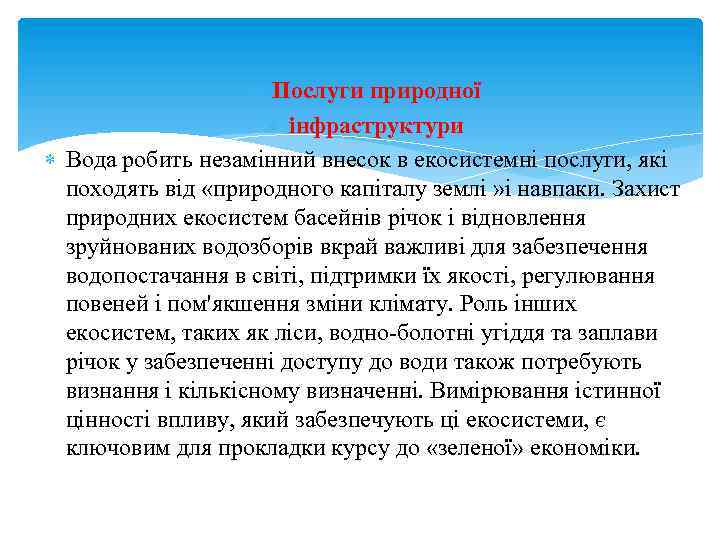 Послуги природної інфраструктури

Вода робить незамінний внесок в екосистемні послуги, які походять від «природного капіталу землі »і навпаки. Захист природних екосистем басейнів річок і відновлення зруйнованих водозборів вкрай важливі для забезпечення водопостачання в світі, підтримки їх якості, регулювання повеней і пом'якшення зміни клімату. Роль інших екосистем, таких як ліси, водно-болотні угіддя та заплави річок у забезпеченні доступу до води також потребують визнання і кількісному визначенні. Вимірювання істинної цінності впливу, який забезпечують ці екосистеми, є ключовим для прокладки курсу до «зеленої» економіки.